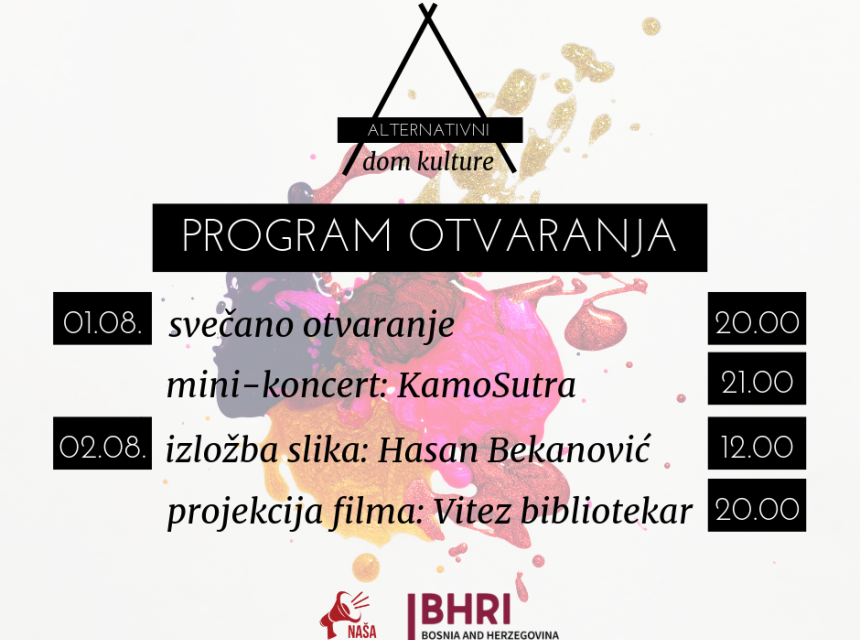 ALTERNATIVNI
dom kulture

PROGRAM OTVARANJA

01.08. svečano otvaranje 20.00
mini-koncert: KamoSutra 21.00
02.08. izložba slika: Hasan Bekanović 12.00
projekcija filma: Vitez bibliotekar 20.00

NAŠA
BHRI
BOSNIA AND HERZEGOVINA